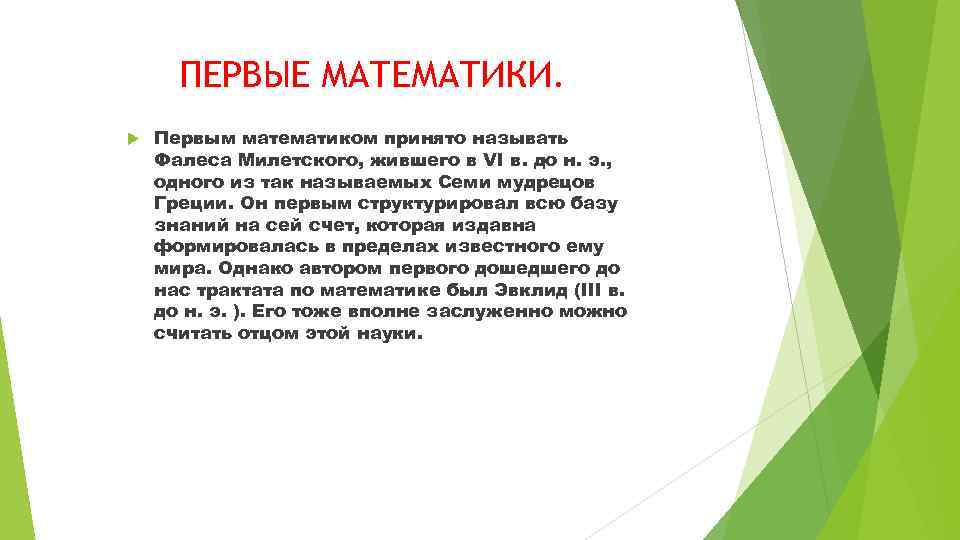 ПЕРВЫЕ МАТЕМАТИКИ.

Первым математиком принято называть Фалеса Милетского, жившего в VI в. до н. э., одного из так называемых Семи мудрецов Греции. Он первым структурировал всю базу знаний на сей счет, которая издавна формировалась в пределах известного ему мира. Однако автором первого дошедшего до нас трактата по математике был Эвклид (III в. до н. э. ). Его тоже вполне заслуженно можно считать отцом этой науки.